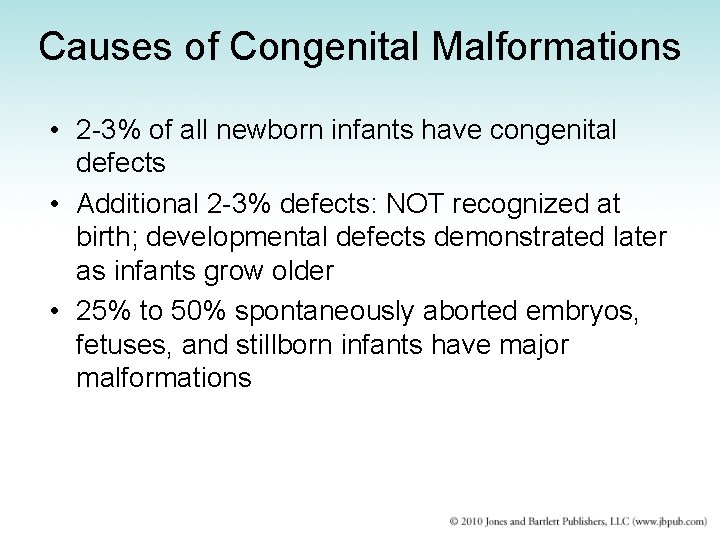 Causes of Congenital Malformations

• 2-3% of all newborn infants have congenital defects
• Additional 2-3% defects: NOT recognized at birth; developmental defects demonstrated later as infants grow older
• 25% to 50% spontaneously aborted embryos, fetuses, and stillborn infants have major malformations

© 2010 Jones and Bartlett Publishers, LLC (www.jbpub.com)